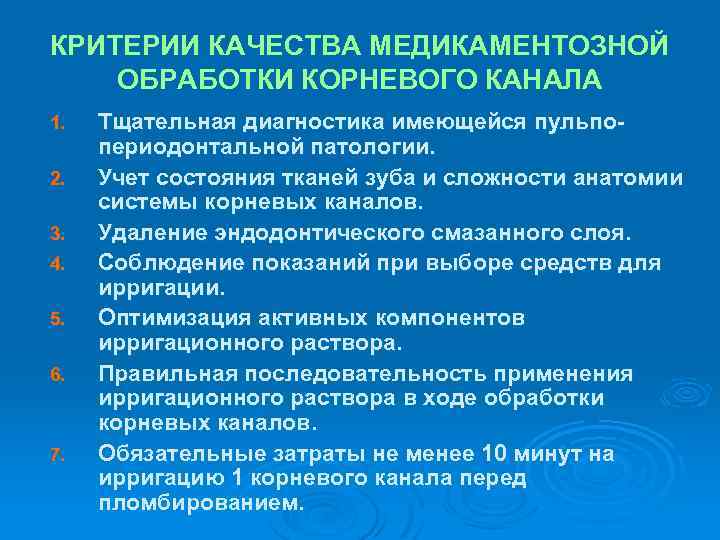 КРИТЕРИИ КАЧЕСТВА МЕДИКАМЕНТОЗНОЙ ОБРАБОТКИ КОРНЕВОГО КАНАЛА

1. Тщательная диагностика имеющейся пульпо-периодонтальной патологии.
2. Учет состояния тканей зуба и сложности анатомии системы корневых каналов.
3. Удаление эндодонтического смазанного слоя.
4. Соблюдение показаний при выборе средств для ирригации.
5. Оптимизация активных компонентов ирригационного раствора.
6. Правильная последовательность применения ирригационного раствора в ходе обработки корневых каналов.
7. Обязательные затраты не менее 10 минут на ирригацию 1 корневого канала перед пломбированием.